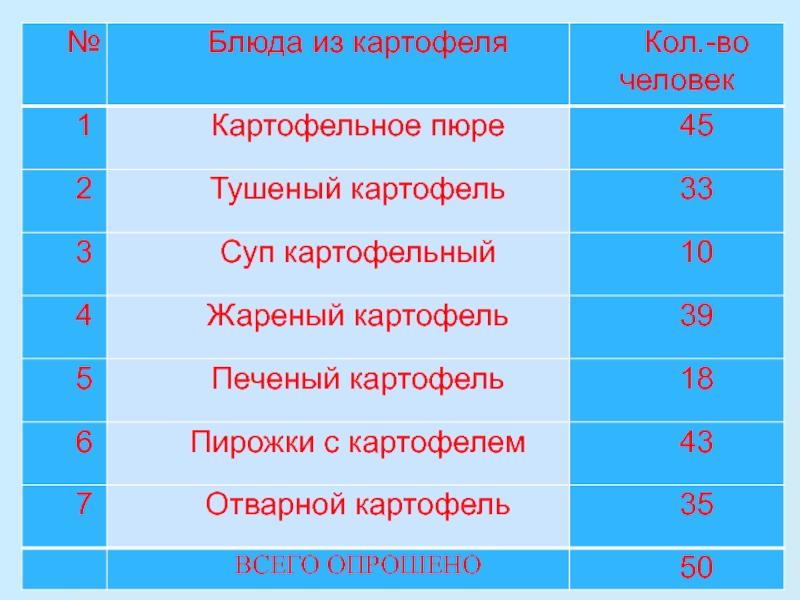 | № | Блюда из картофеля | Кол.-во человек |
|---|---|---|
| 1 | Картофельное пюре | 45 |
| 2 | Тушеный картофель | 33 |
| 3 | Суп картофельный | 10 |
| 4 | Жареный картофель | 39 |
| 5 | Печеный картофель | 18 |
| 6 | Пирожки с картофелем | 43 |
| 7 | Отварной картофель | 35 |
| | ВСЕГО ОПРОШЕНО | 50 |